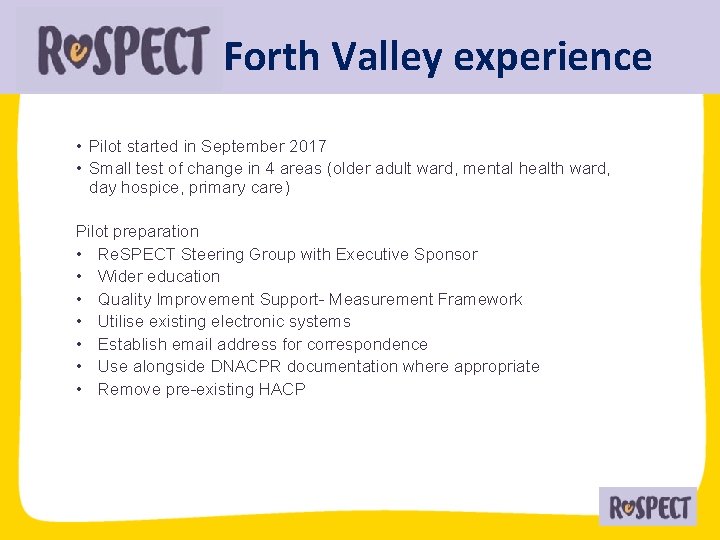 ReSPECT Forth Valley experience

• Pilot started in September 2017
• Small test of change in 4 areas (older adult ward, mental health ward, day hospice, primary care)

Pilot preparation
• ReSPECT Steering Group with Executive Sponsor
• Wider education
• Quality Improvement Support- Measurement Framework
• Utilise existing electronic systems
• Establish email address for correspondence
• Use alongside DNACPR documentation where appropriate
• Remove pre-existing HACP

ReSPECT